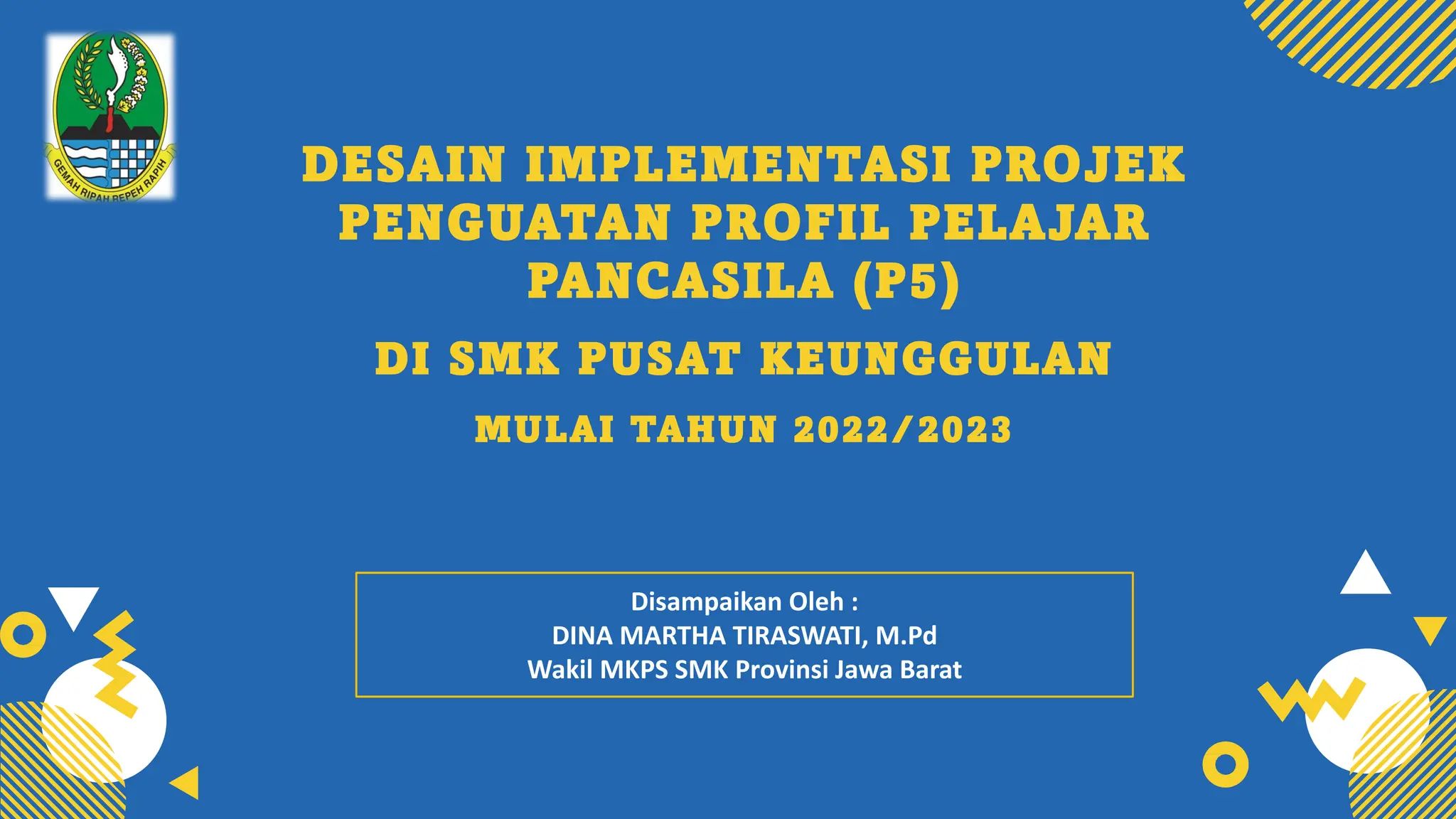 GEMAH RIPAH REPEH RAPIH

DESAIN IMPLEMENTASI PROJEK PENGUATAN PROFIL PELAJAR PANCASILA (P5)

DI SMK PUSAT KEUNGGULAN

MULAI TAHUN 2022/2023

Disampaikan Oleh :
DINA MARTHA TIRASWATI, M.Pd
Wakil MKPS SMK Provinsi Jawa Barat